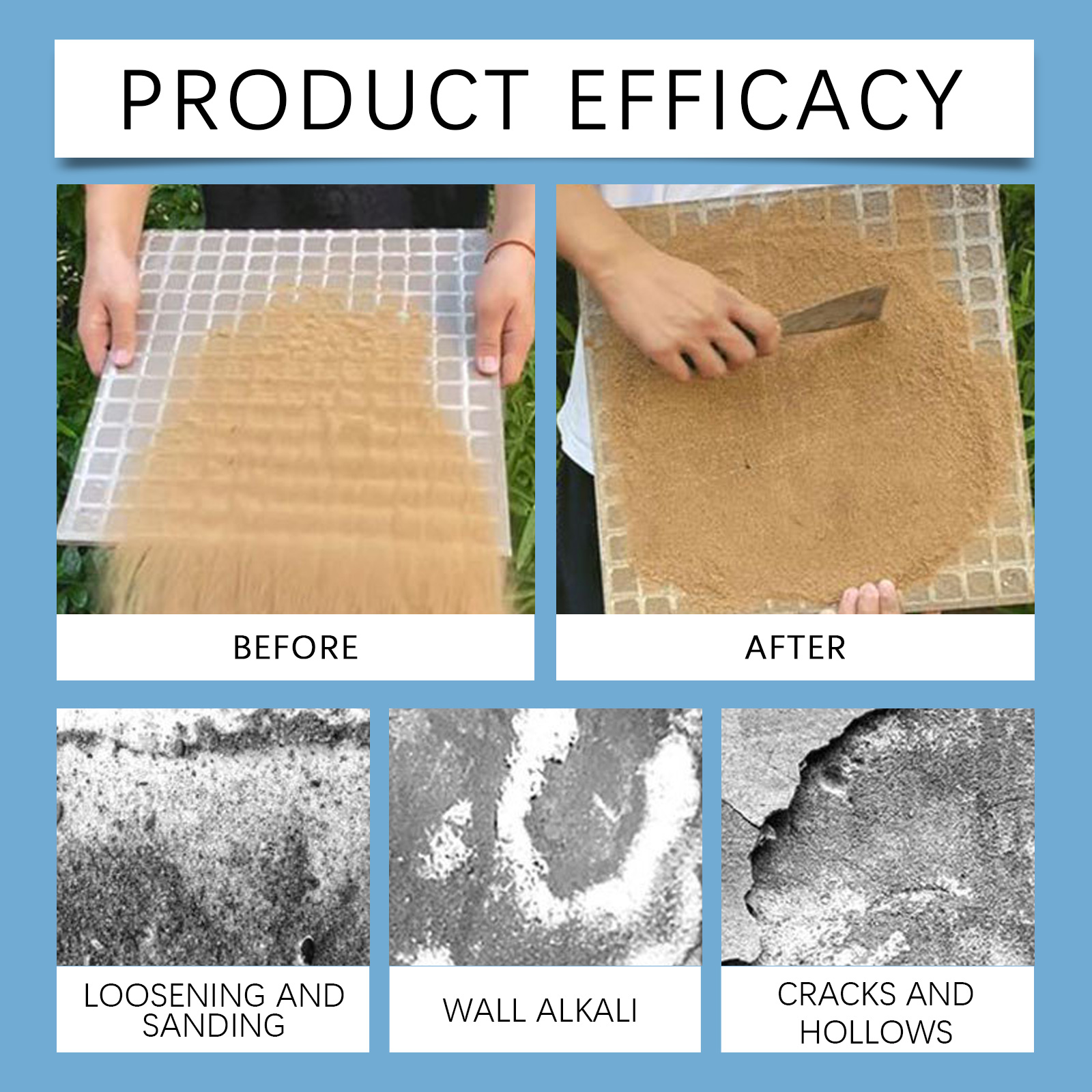 PRODUCT EFFICACY

BEFORE

AFTER

LOOSENING AND SANDING

WALL ALKALI

CRACKS AND HOLLOWS